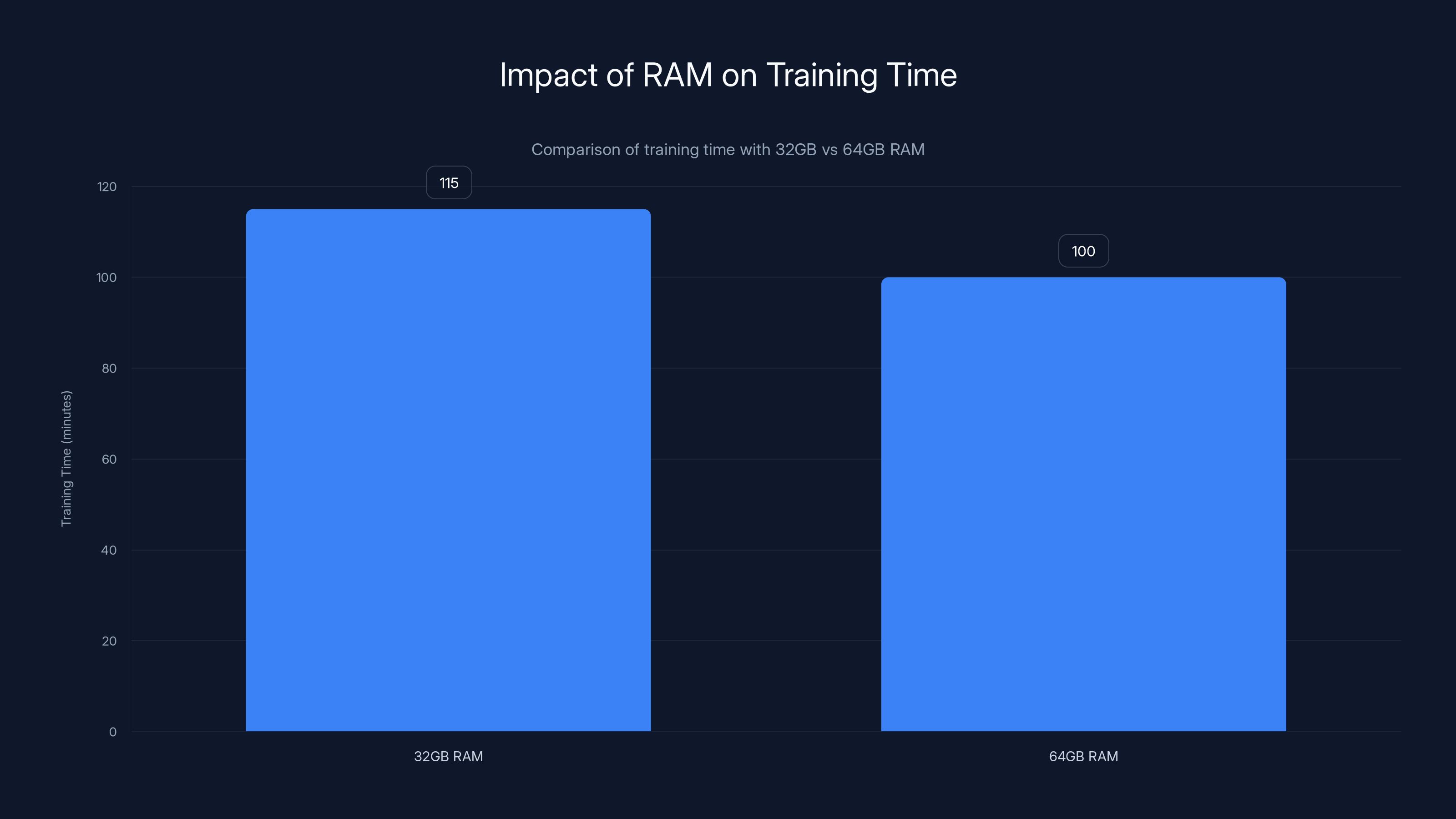 Impact of RAM on Training Time

Comparison of training time with 32GB vs 64GB RAM

Training Time (minutes)

120
100
80
60
40
20
0

115
100

32GB RAM
64GB RAM